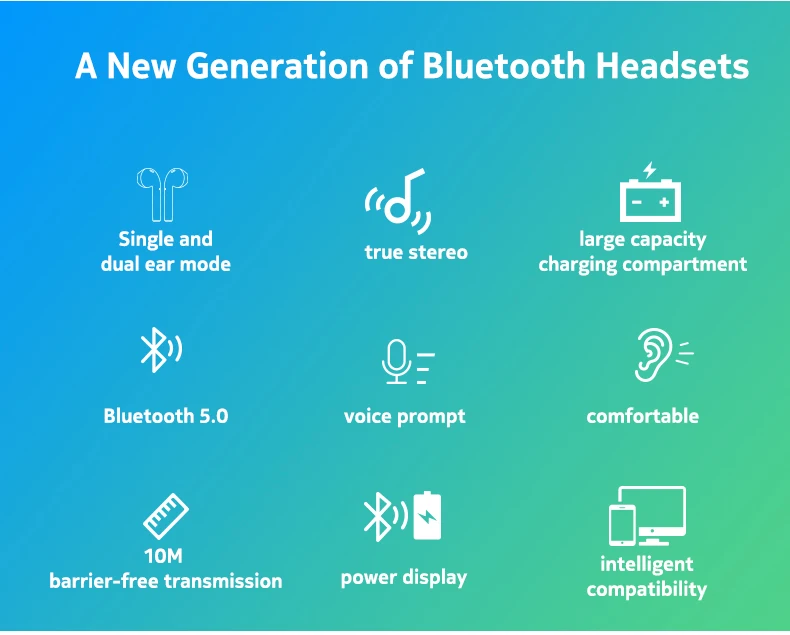 A New Generation of Bluetooth Headsets

Single and dual ear mode

true stereo

large capacity charging compartment

Bluetooth 5.0

voice prompt

comfortable

10M barrier-free transmission

power display

intelligent compatibility